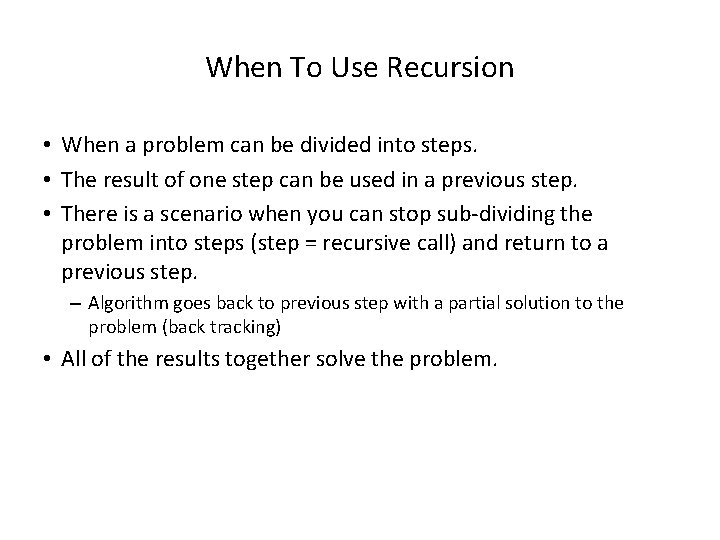 When To Use Recursion

• When a problem can be divided into steps.

• The result of one step can be used in a previous step.

• There is a scenario when you can stop sub-dividing the problem into steps (step = recursive call) and return to a previous step.

– Algorithm goes back to previous step with a partial solution to the problem (back tracking)

• All of the results together solve the problem.